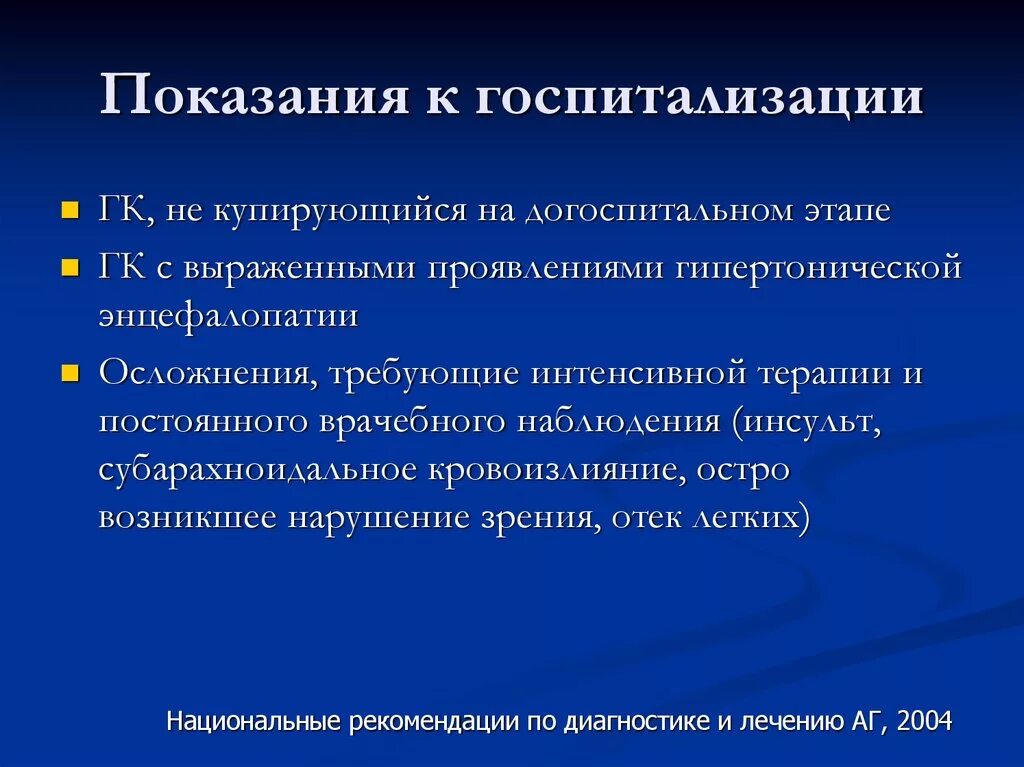 Показания к госпитализации

- ГК, не купирующийся на догоспитальном этапе
- ГК с выраженными проявлениями гипертонической энцефалопатии
- Осложнения, требующие интенсивной терапии и постоянного врачебного наблюдения (инсульт, субарахноидальное кровоизлияние, остро возникшее нарушение зрения, отек легких)

Национальные рекомендации по диагностике и лечению АГ, 2004